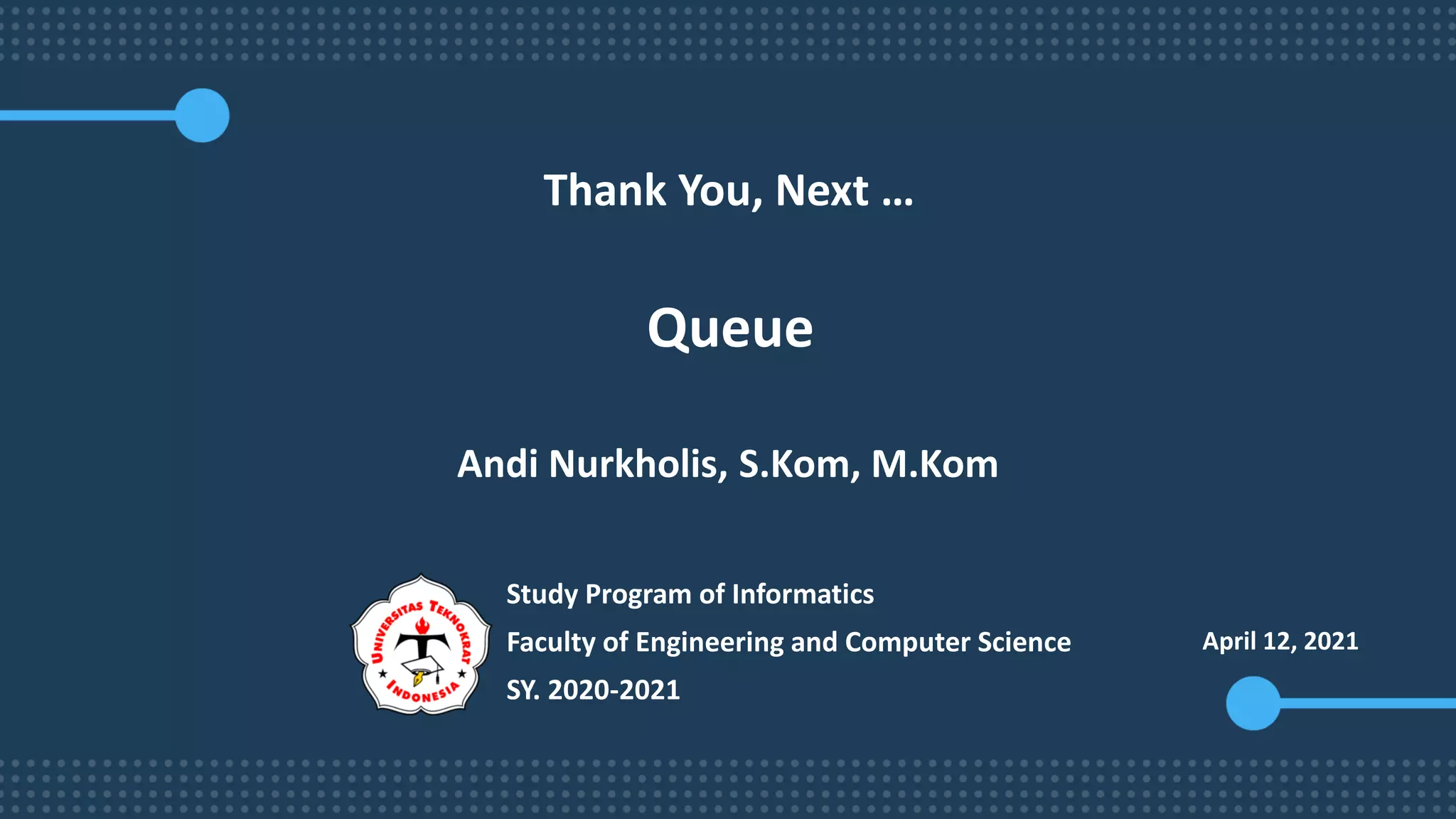 Thank You, Next …

Queue

Andi Nurkholis, S.Kom, M.Kom

UNIVERSITAS TEKNOKRAT INDONESIA

Study Program of Informatics

Faculty of Engineering and Computer Science

SY. 2020-2021

April 12, 2021